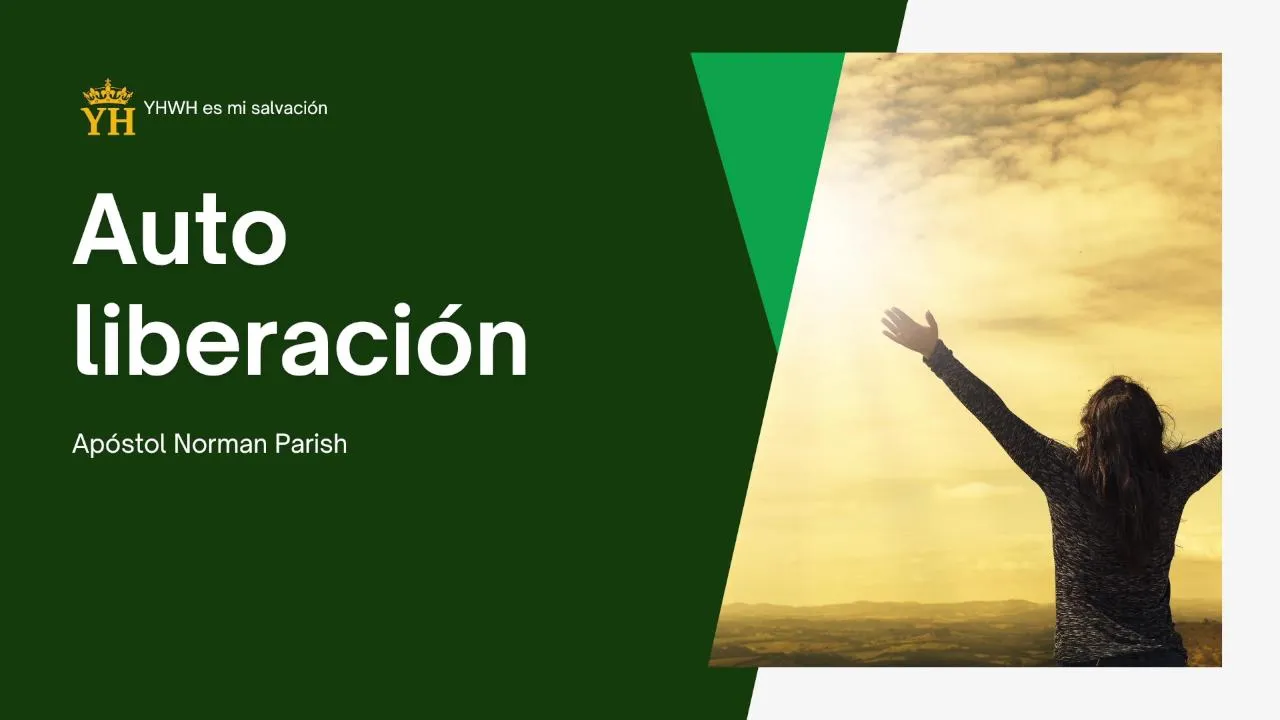 YH YHWH es mi salvación

Auto liberación

Apóstol Norman Parish